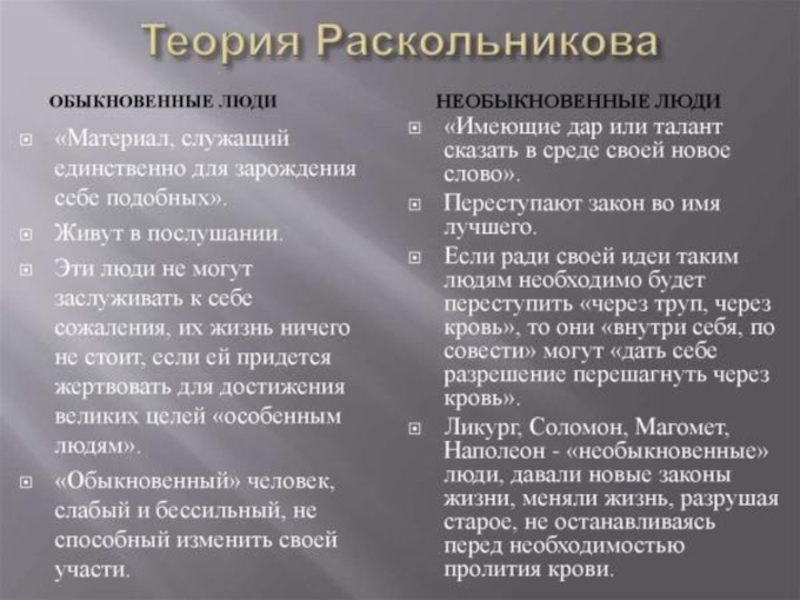 Теория Раскольникова

ОБЫКНОВЕННЫЕ ЛЮДИ

«Материал, служащий единственно для зарождения себе подобных».

Живут в послушании.

Эти люди не могут заслуживать к себе сожаления, их жизнь ничего не стоит, если ей придется жертвовать для достижения великих целей «особенным людям».

«Обыкновенный» человек, слабый и бессильный, не способный изменить своей участи.

НЕОБЫКНОВЕННЫЕ ЛЮДИ

«Имеющие дар или талант сказать в среде своей новое слово».

Переступают закон во имя лучшего.

Если ради своей идеи таким людям необходимо будет переступить «через труп, через кровь», то они «внутри себя, по совести» могут «дать себе разрешение перешагнуть через кровь».

Ликург, Соломон, Магомет, Наполеон - «необыкновенные» люди, давали новые законы жизни, меняли жизнь, разрушая старое, не останавливаясь перед необходимостью пролития крови.